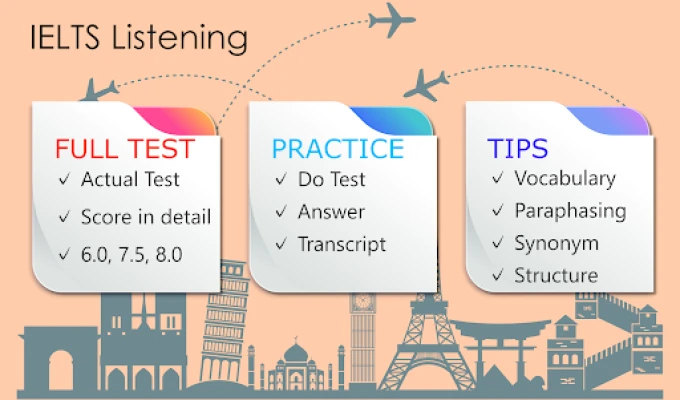 IELTS Listening

FULL TEST
✓ Actual Test
✓ Score in detail
✓ 6.0, 7.5, 8.0

PRACTICE
✓ Do Test
✓ Answer
✓ Transcript

TIPS
✓ Vocabulary
✓ Paraphasing
✓ Synonym
✓ Structure